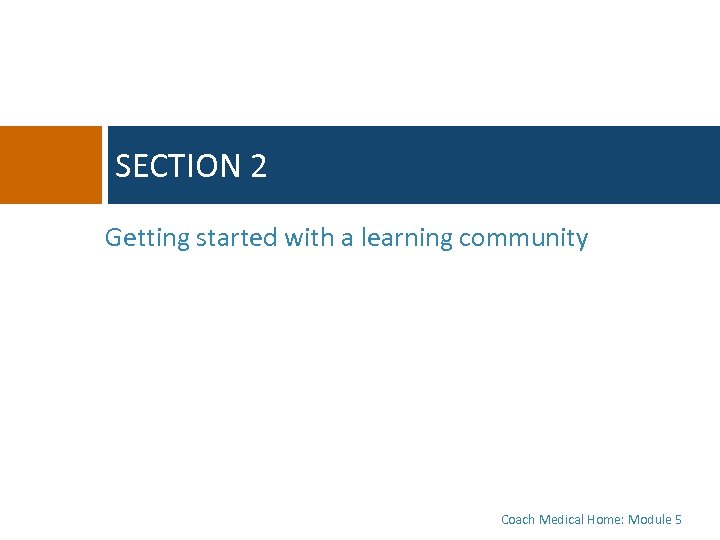 SECTION 2

Getting started with a learning community

Coach Medical Home: Module 5